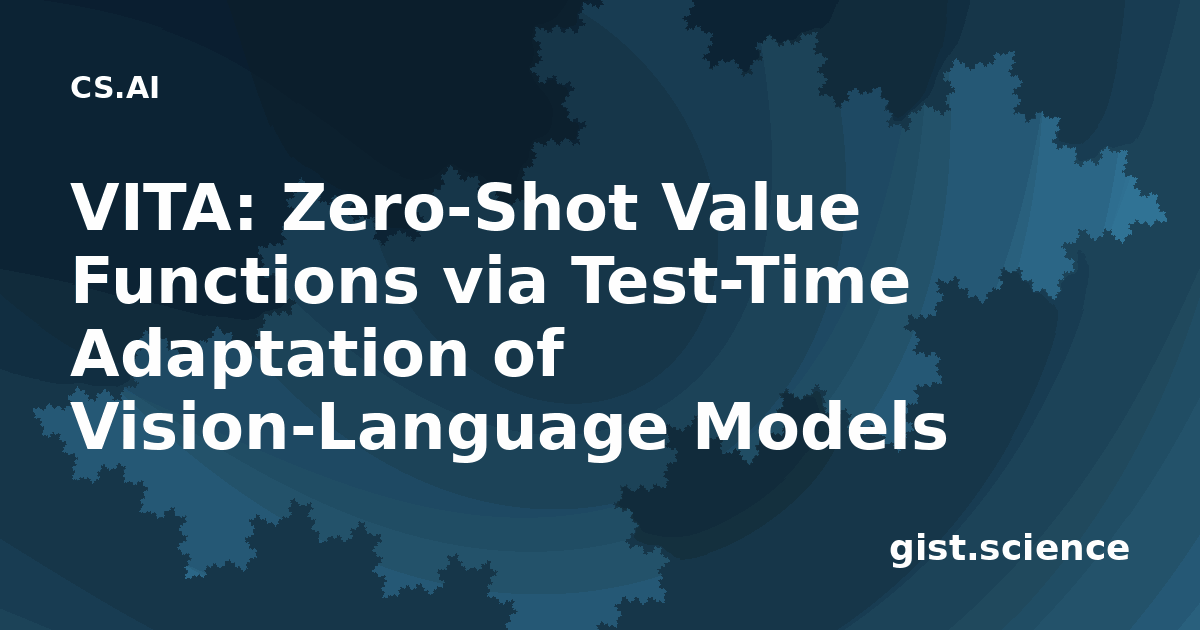 CS.AI

VITA: Zero-Shot Value Functions via Test-Time Adaptation of Vision-Language Models

gist.science